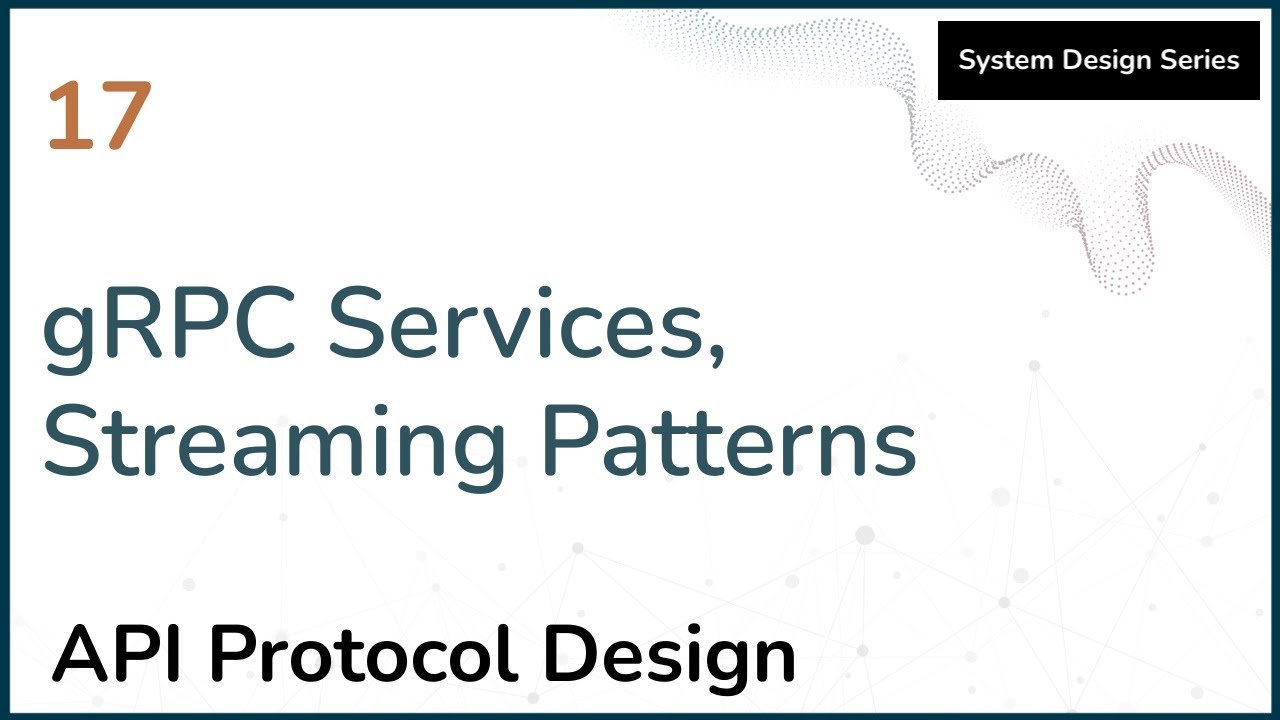 17

System Design Series

gRPC Services, Streaming Patterns

API Protocol Design